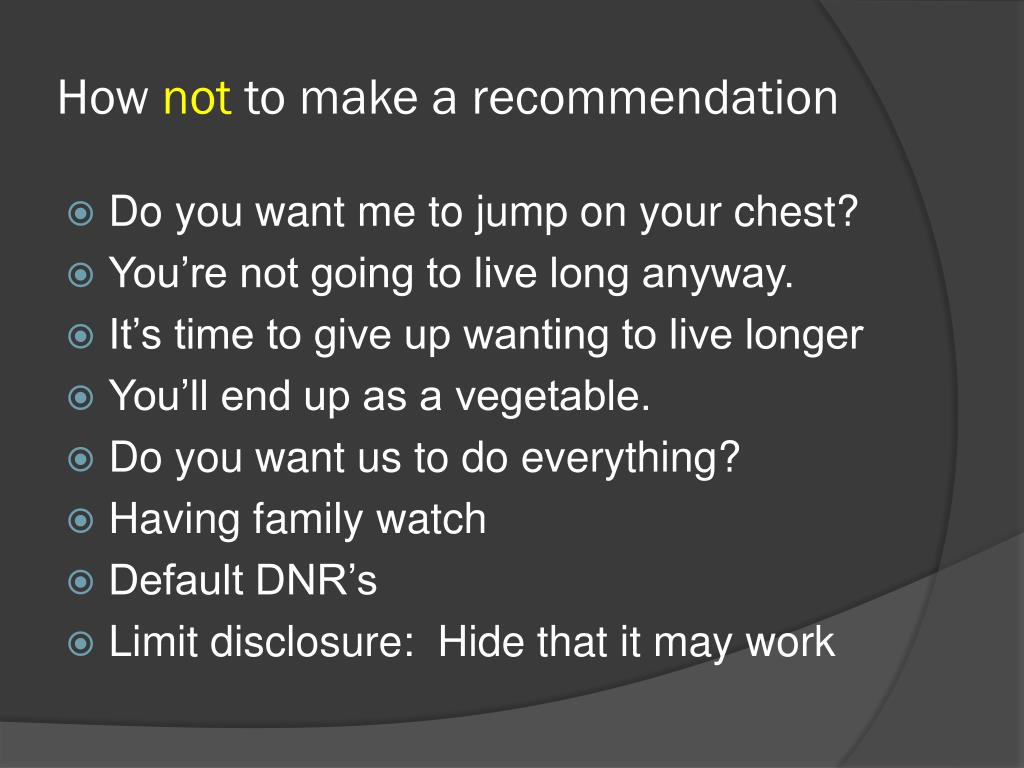 How not to make a recommendation

Do you want me to jump on your chest?
You’re not going to live long anyway.
It’s time to give up wanting to live longer
You’ll end up as a vegetable.
Do you want us to do everything?
Having family watch
Default DNR’s
Limit disclosure: Hide that it may work